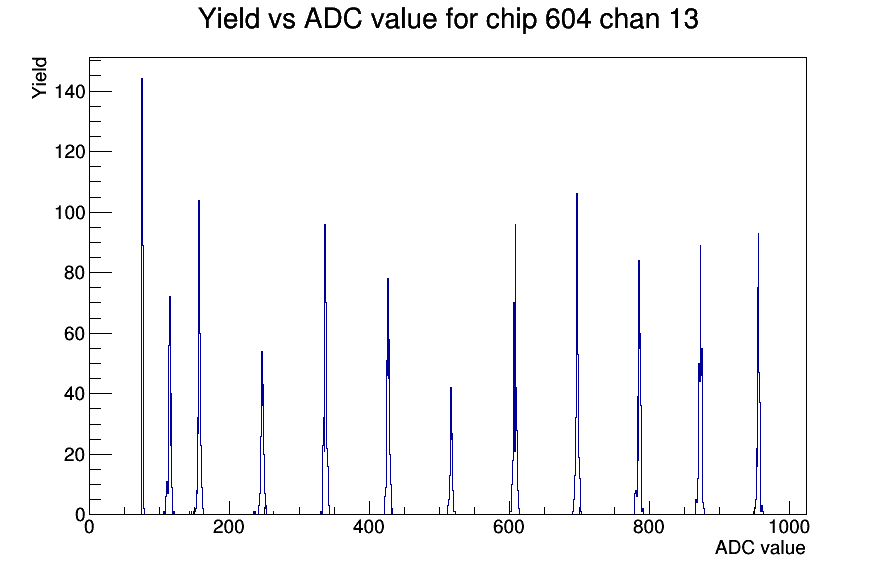 Yield vs ADC value for chip 604 chan 13

Yield

140
120
100
80
60
40
20
0

0
200
400
600
800
1000

ADC value